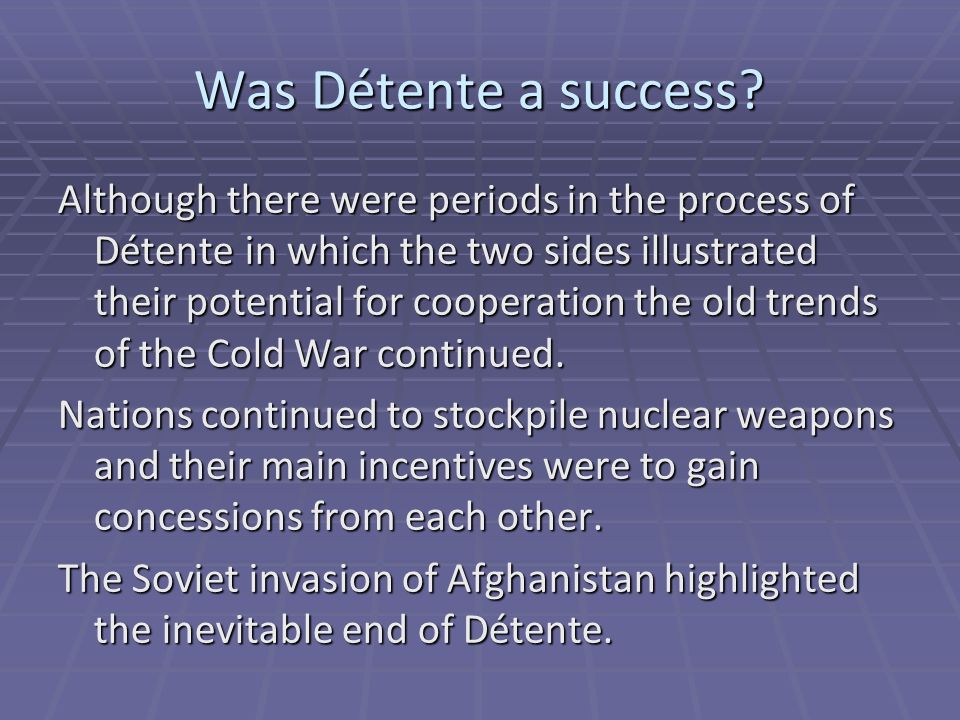 Was Détente a success?

Although there were periods in the process of Détente in which the two sides illustrated their potential for cooperation the old trends of the Cold War continued.

Nations continued to stockpile nuclear weapons and their main incentives were to gain concessions from each other.

The Soviet invasion of Afghanistan highlighted the inevitable end of Détente.